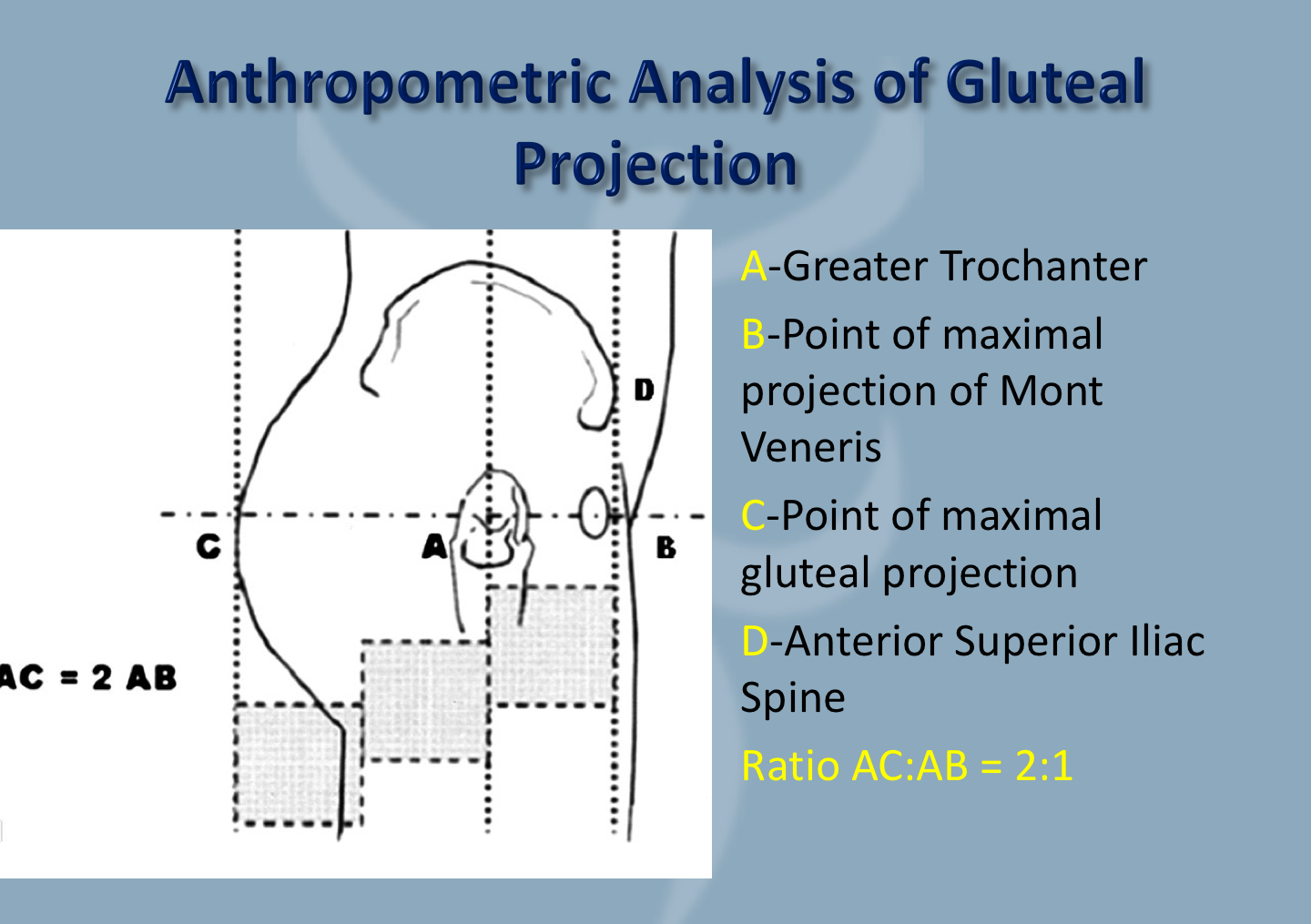 Anthropometric Analysis of Gluteal Projection

D

C

A

B

AC = 2 AB

A-Greater Trochanter

B-Point of maximal projection of Mont Veneris

C-Point of maximal gluteal projection

D-Anterior Superior Iliac Spine

Ratio AC:AB = 2:1